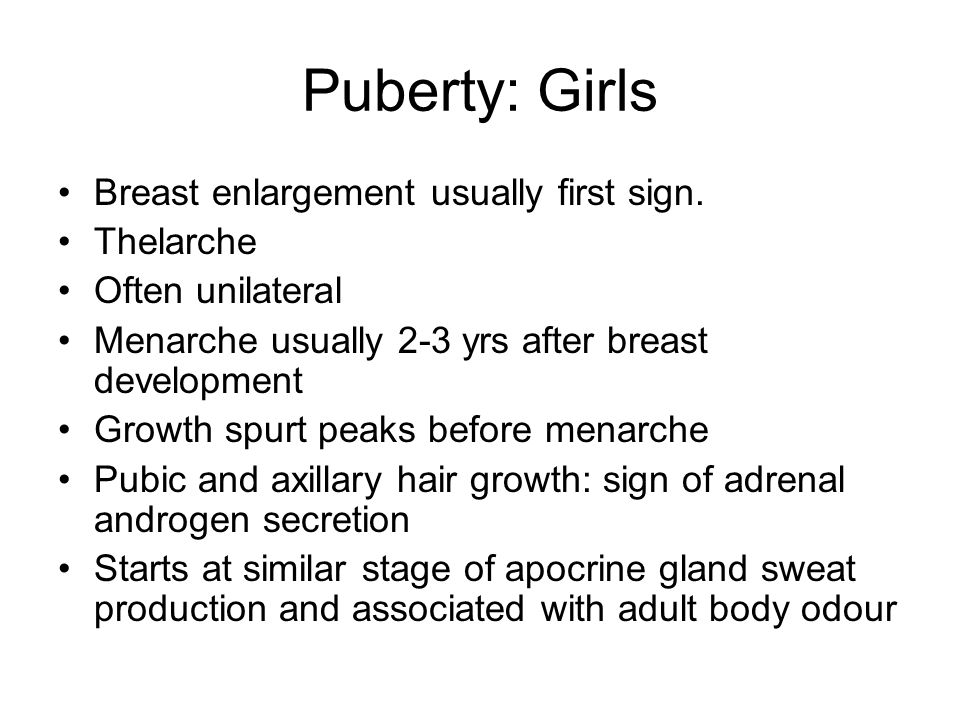 Puberty: Girls

• Breast enlargement usually first sign.
• Thelarche
• Often unilateral
• Menarche usually 2-3 yrs after breast development
• Growth spurt peaks before menarche
• Pubic and axillary hair growth: sign of adrenal androgen secretion
• Starts at similar stage of apocrine gland sweat production and associated with adult body odour